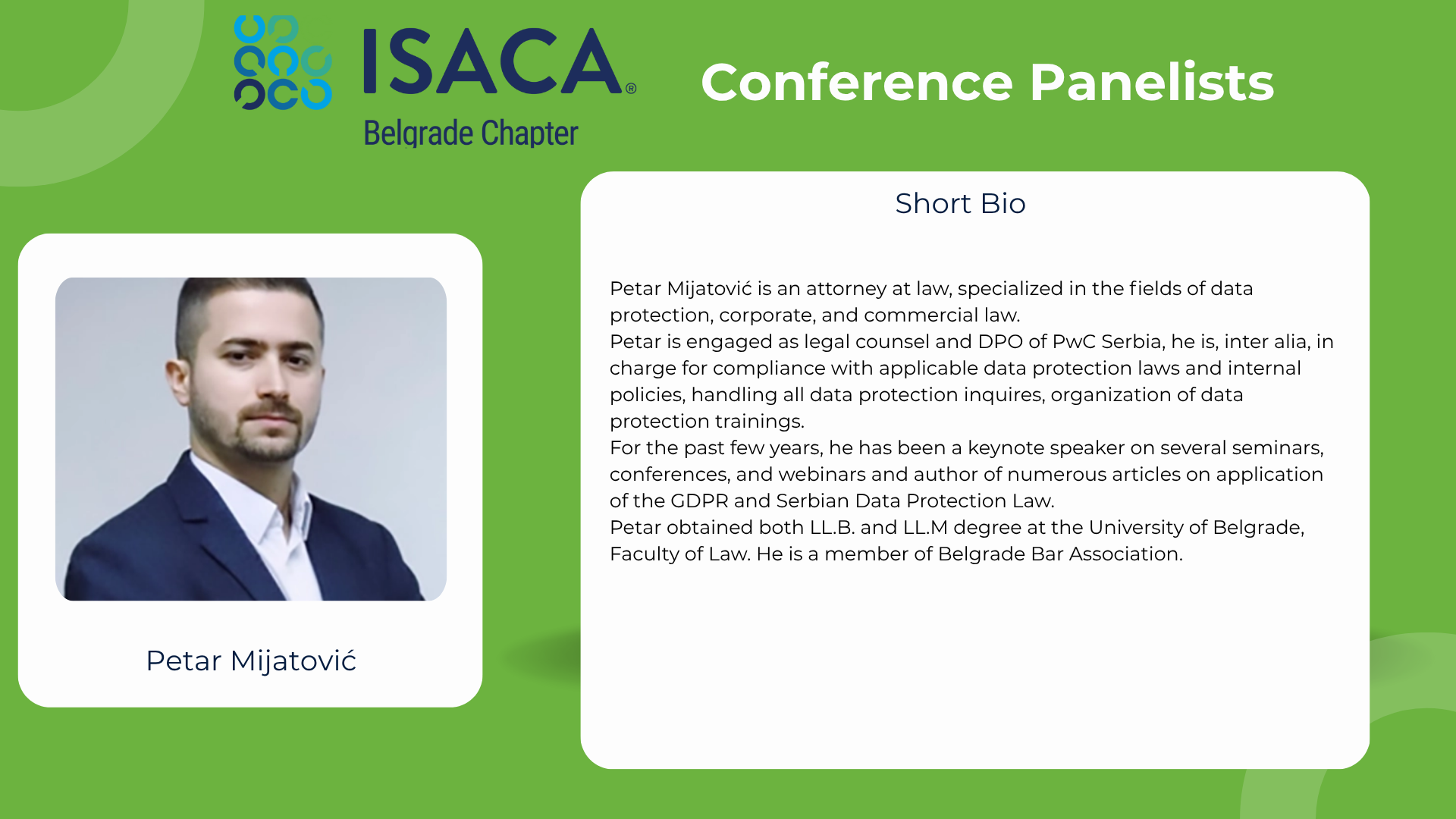 ISACA®
Belgrade Chapter

Conference Panelists

Petar Mijatović

Short Bio

Petar Mijatović is an attorney at law, specialized in the fields of data protection, corporate, and commercial law.
Petar is engaged as legal counsel and DPO of PwC Serbia, he is, inter alia, in charge for compliance with applicable data protection laws and internal policies, handling all data protection inquires, organization of data protection trainings.
For the past few years, he has been a keynote speaker on several seminars, conferences, and webinars and author of numerous articles on application of the GDPR and Serbian Data Protection Law.
Petar obtained both LL.B. and LL.M degree at the University of Belgrade, Faculty of Law. He is a member of Belgrade Bar Association.